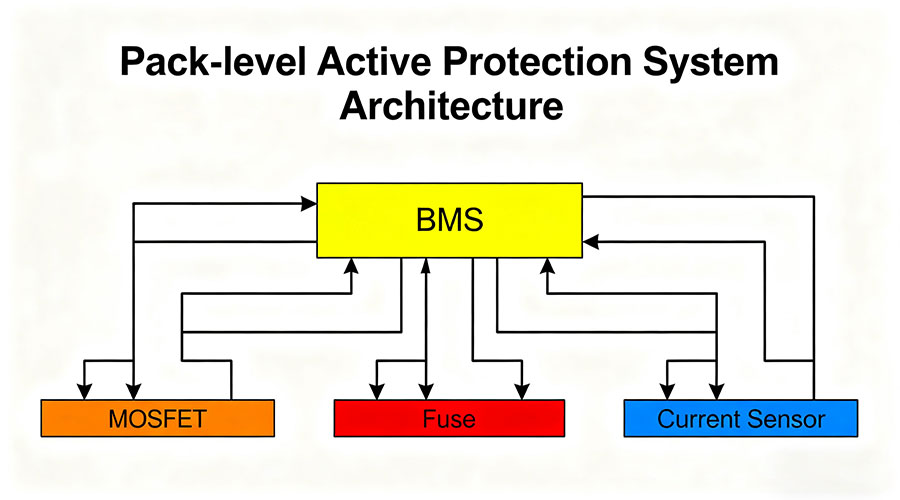 Pack-level Active Protection System Architecture

BMS

MOSFET

Fuse

Current Sensor